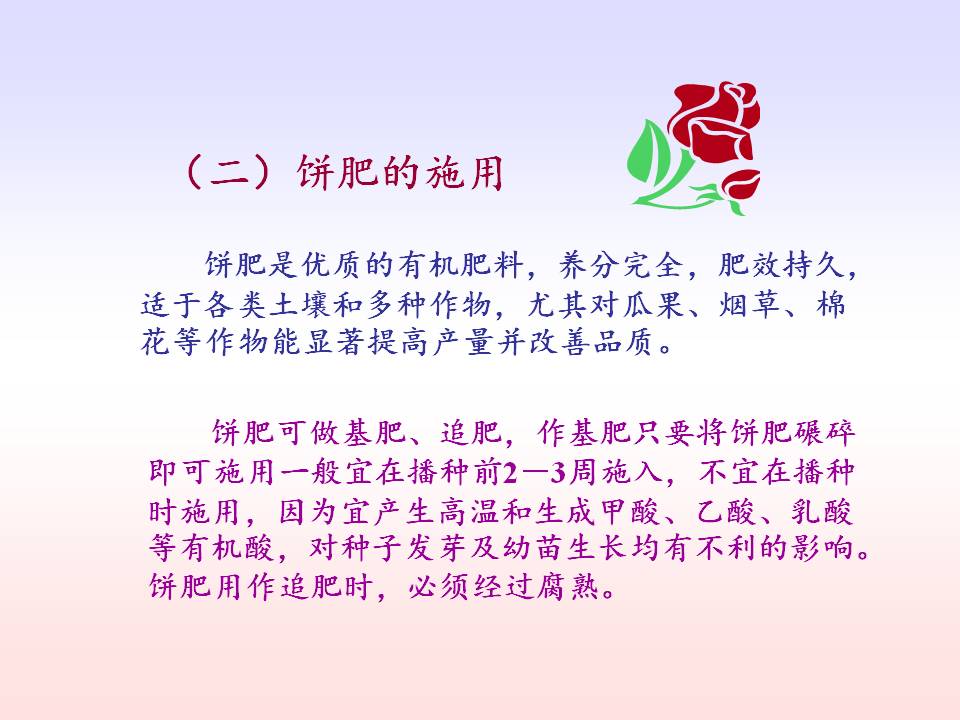 （二）饼肥的施用

饼肥是优质的有机肥料，养分完全，肥效持久，适于各类土壤和多种作物，尤其对瓜果、烟草、棉花等作物能显著提高产量并改善品质。

饼肥可做基肥、追肥，作基肥只要将饼肥碾碎即可施用一般宜在播种前2—3周施入，不宜在播种时施用，因为宜产生高温和生成甲酸、乙酸、乳酸等有机酸，对种子发芽及幼苗生长均有不利的影响。饼肥用作追肥时，必须经过腐熟。